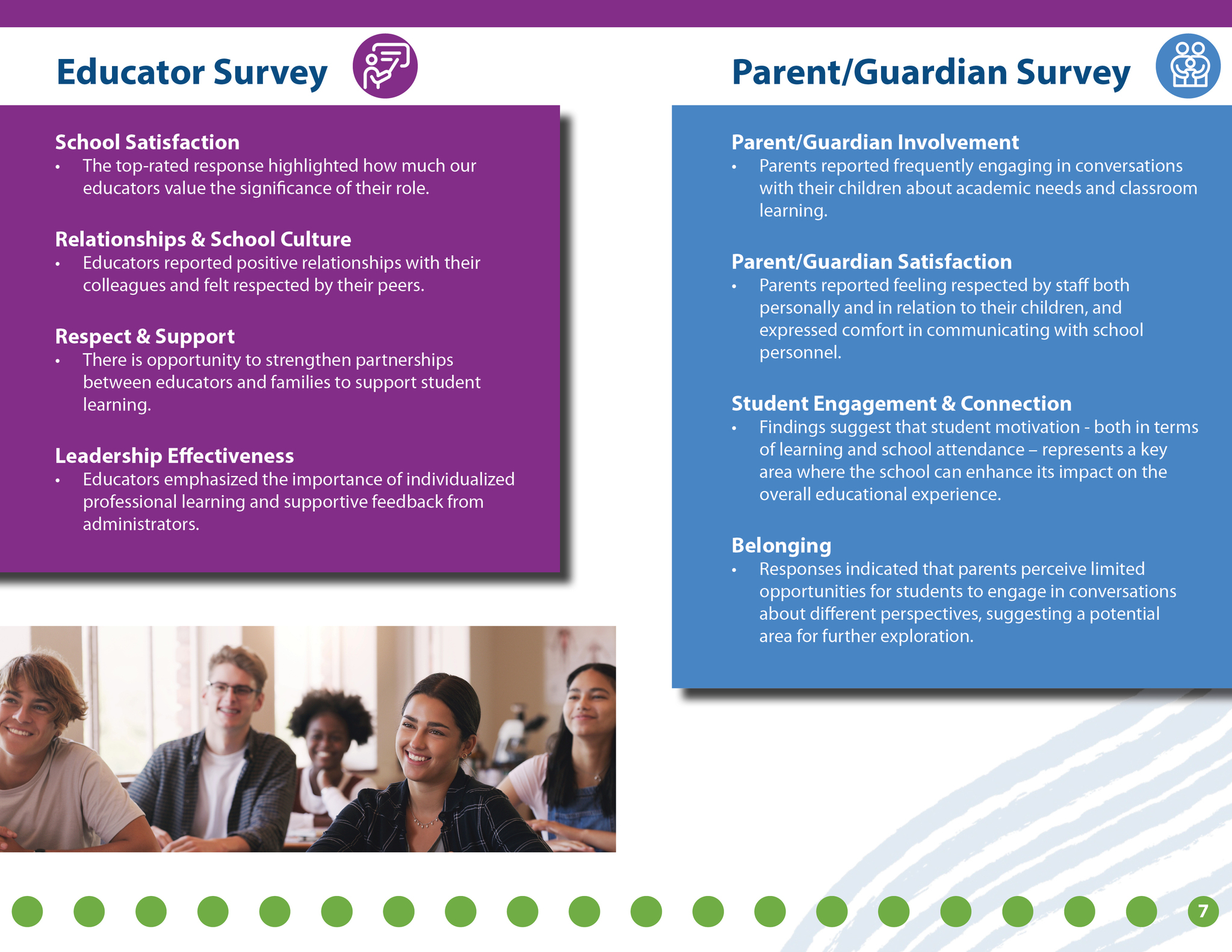 Educator Survey

School Satisfaction
• The top-rated response highlighted how much our educators value the significance of their role.

Relationships & School Culture
• Educators reported positive relationships with their colleagues and felt respected by their peers.

Respect & Support
• There is opportunity to strengthen partnerships between educators and families to support student learning.

Leadership Effectiveness
• Educators emphasized the importance of individualized professional learning and supportive feedback from administrators.

Parent/Guardian Survey

Parent/Guardian Involvement
• Parents reported frequently engaging in conversations with their children about academic needs and classroom learning.

Parent/Guardian Satisfaction
• Parents reported feeling respected by staff both personally and in relation to their children, and expressed comfort in communicating with school personnel.

Student Engagement & Connection
• Findings suggest that student motivation - both in terms of learning and school attendance – represents a key area where the school can enhance its impact on the overall educational experience.

Belonging
• Responses indicated that parents perceive limited opportunities for students to engage in conversations about different perspectives, suggesting a potential area for further exploration.

7